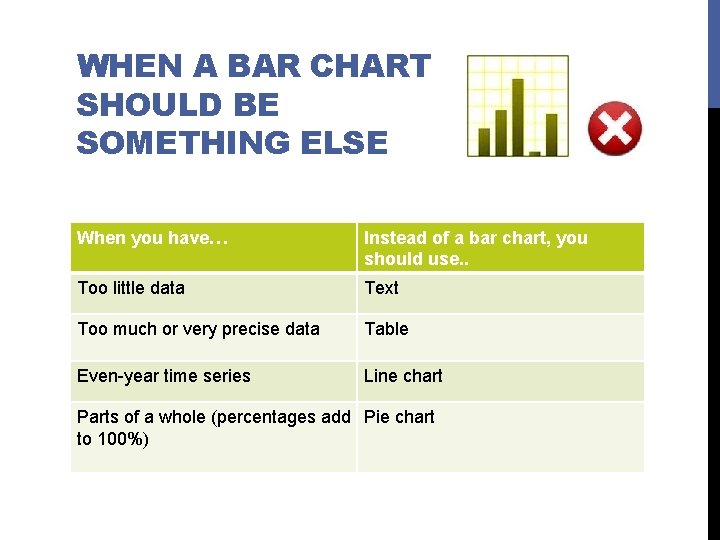 WHEN A BAR CHART SHOULD BE SOMETHING ELSE

| When you have… | Instead of a bar chart, you should use.. |
|---|---|
| Too little data | Text |
| Too much or very precise data | Table |
| Even-year time series | Line chart |
| Parts of a whole (percentages add to 100%) | Pie chart |